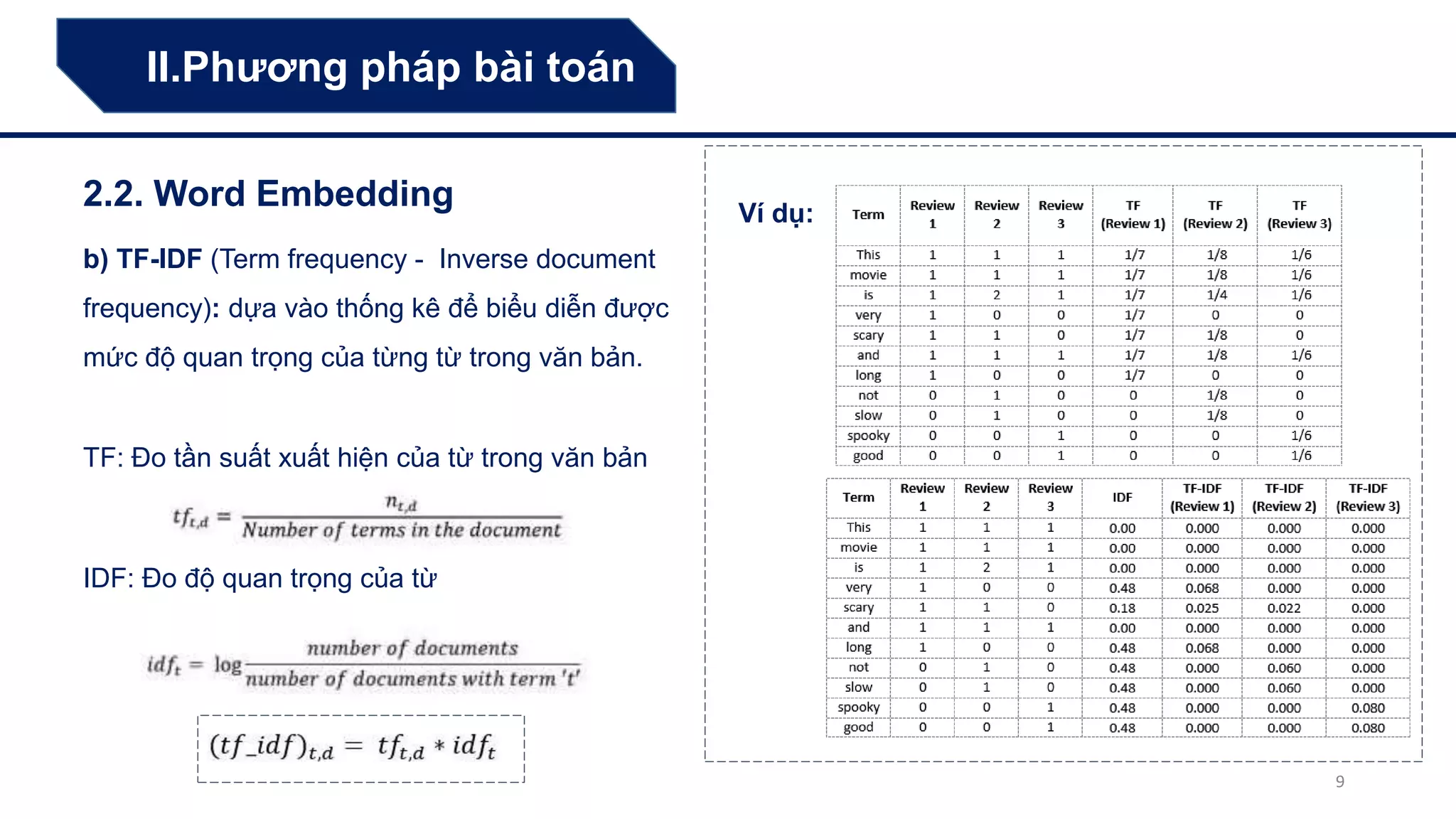 II.Phương pháp bài toán

2.2. Word Embedding

b) TF-IDF (Term frequency - Inverse document frequency): dựa vào thống kê để biểu diễn được mức độ quan trọng của từng từ trong văn bản.

TF: Đo tần suất xuất hiện của từ trong văn bản

$tf_{t,d} = \frac{n_{t,d}}{Number\ of\ terms\ in\ the\ document}$

IDF: Đo độ quan trọng của từ

$idf_t = \log\frac{number\ of\ documents}{number\ of\ documents\ with\ term\ 't'}$

$(tf\_idf)_{t,d} = tf_{t,d} * idf_t$

Ví dụ:

| Term | Review 1 | Review 2 | Review 3 | TF (Review 1) | TF (Review 2) | TF (Review 3) |
|---|---|---|---|---|---|---|
| This | 1 | 1 | 1 | 1/7 | 1/8 | 1/6 |
| movie | 1 | 1 | 1 | 1/7 | 1/8 | 1/6 |
| is | 1 | 2 | 1 | 1/7 | 1/4 | 1/6 |
| very | 1 | 0 | 0 | 1/7 | 0 | 0 |
| scary | 1 | 1 | 0 | 1/7 | 1/8 | 0 |
| and | 1 | 1 | 1 | 1/7 | 1/8 | 1/6 |
| long | 1 | 0 | 0 | 1/7 | 0 | 0 |
| not | 0 | 1 | 0 | 0 | 1/8 | 0 |
| slow | 0 | 1 | 0 | 0 | 1/8 | 0 |
| spooky | 0 | 0 | 1 | 0 | 0 | 1/6 |
| good | 0 | 0 | 1 | 0 | 0 | 1/6 |

| Term | Review 1 | Review 2 | Review 3 | IDF | TF-IDF (Review 1) | TF-IDF (Review 2) | TF-IDF (Review 3) |
|---|---|---|---|---|---|---|---|
| This | 1 | 1 | 1 | 0.00 | 0.000 | 0.000 | 0.000 |
| movie | 1 | 1 | 1 | 0.00 | 0.000 | 0.000 | 0.000 |
| is | 1 | 2 | 1 | 0.00 | 0.000 | 0.000 | 0.000 |
| very | 1 | 0 | 0 | 0.48 | 0.068 | 0.000 | 0.000 |
| scary | 1 | 1 | 0 | 0.18 | 0.025 | 0.022 | 0.000 |
| and | 1 | 1 | 1 | 0.00 | 0.000 | 0.000 | 0.000 |
| long | 1 | 0 | 0 | 0.48 | 0.068 | 0.000 | 0.000 |
| not | 0 | 1 | 0 | 0.48 | 0.000 | 0.060 | 0.000 |
| slow | 0 | 1 | 0 | 0.48 | 0.000 | 0.060 | 0.000 |
| spooky | 0 | 0 | 1 | 0.48 | 0.000 | 0.000 | 0.080 |
| good | 0 | 0 | 1 | 0.48 | 0.000 | 0.000 | 0.080 |

9